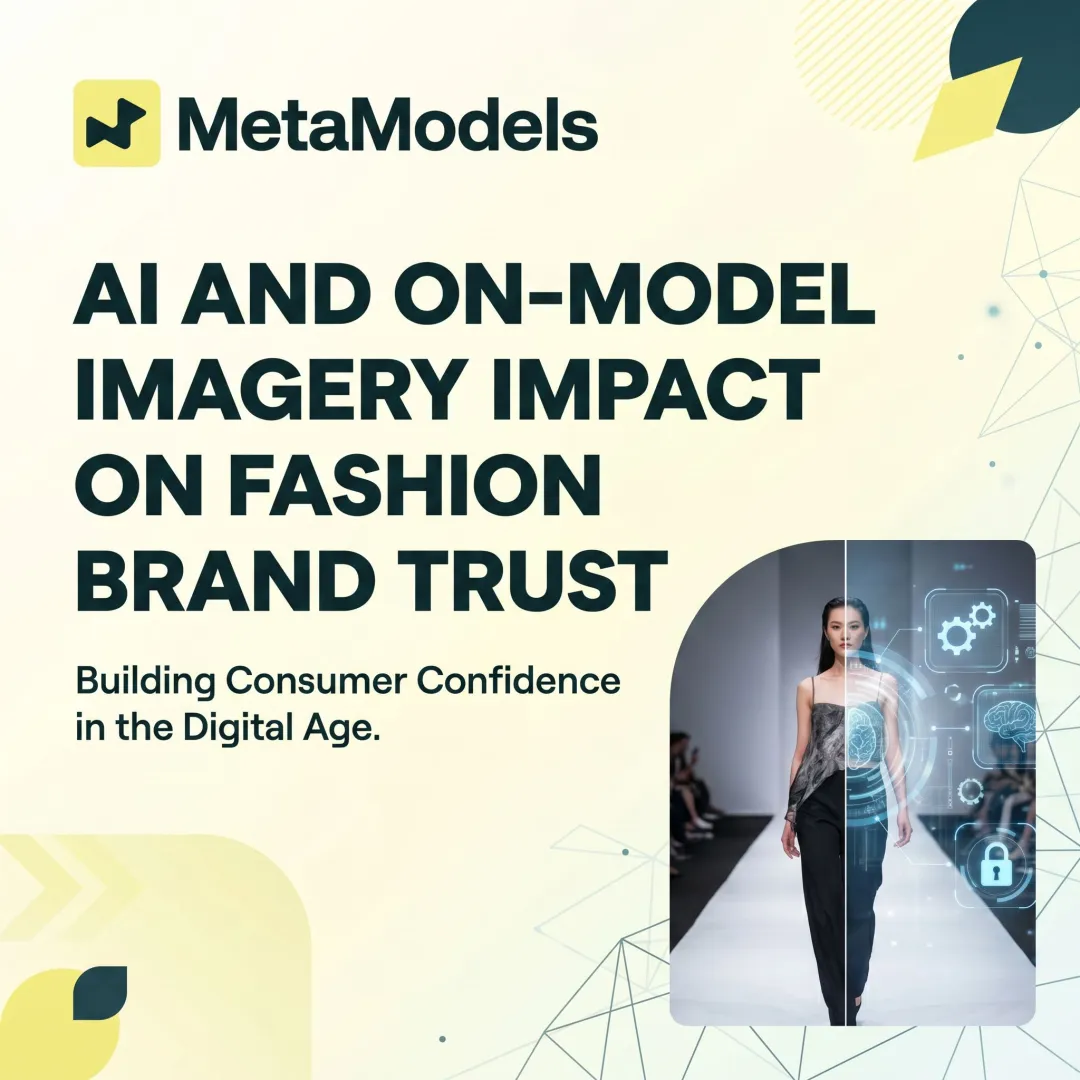 MetaModels

AI AND ON-MODEL IMAGERY IMPACT ON FASHION BRAND TRUST

Building Consumer Confidence in the Digital Age.